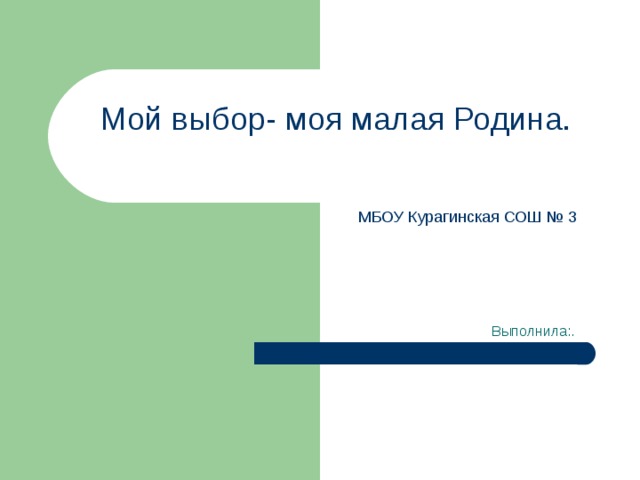 Мой выбор- моя малая Родина.

МБОУ Курагинская СОШ № 3

Выполнила:.